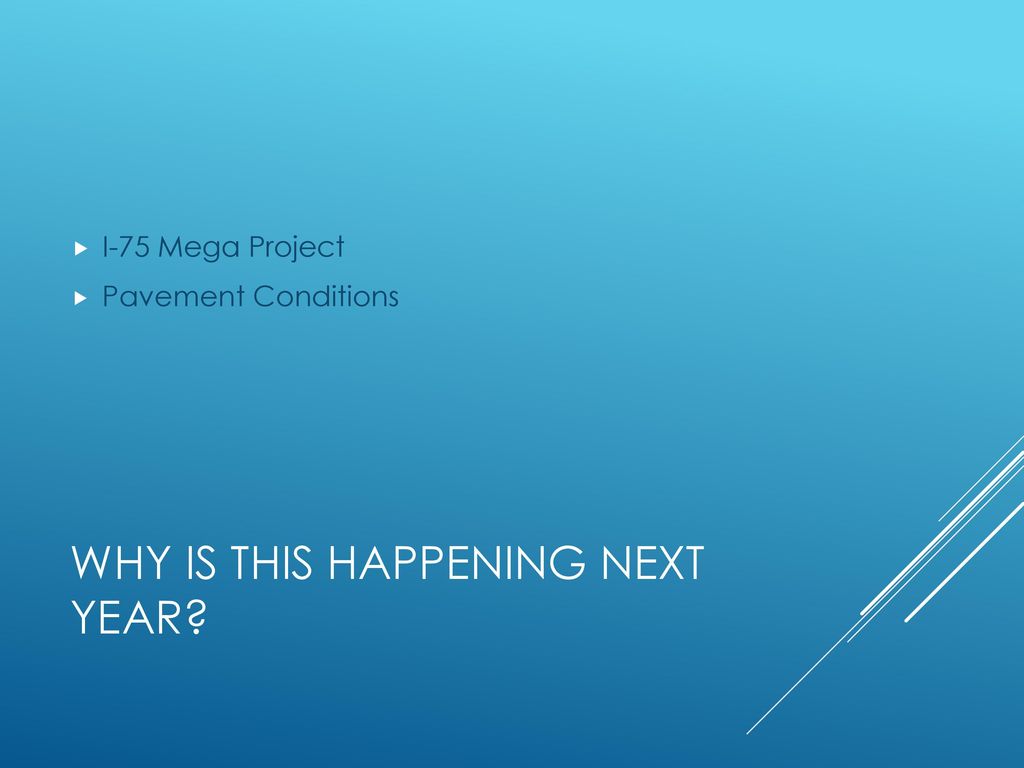 I-75 Mega Project
Pavement Conditions

WHY IS THIS HAPPENING NEXT YEAR?